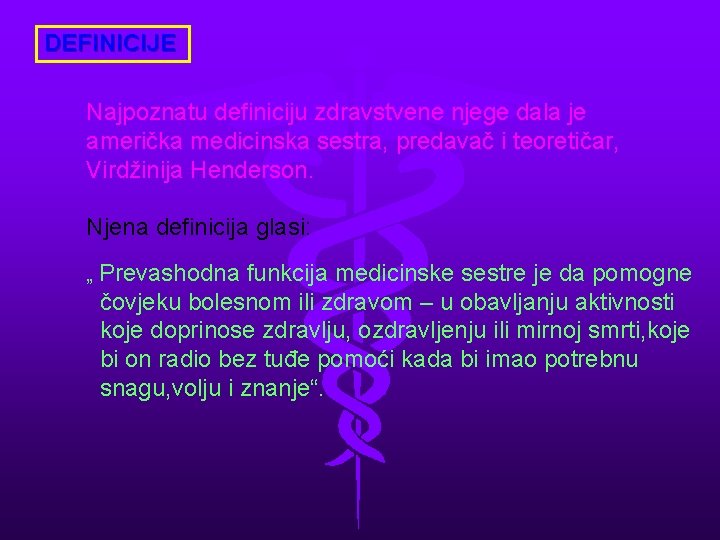 DEFINICIJE

Najpoznatu definiciju zdravstvene njege dala je američka medicinska sestra, predavač i teoretičar, Virdžinija Henderson.

Njena definicija glasi:

„ Prevashodna funkcija medicinske sestre je da pomogne čovjeku bolesnom ili zdravom – u obavljanju aktivnosti koje doprinose zdravlju, ozdravljenju ili mirnoj smrti,koje bi on radio bez tuđe pomoći kada bi imao potrebnu snagu,volju i znanje“.